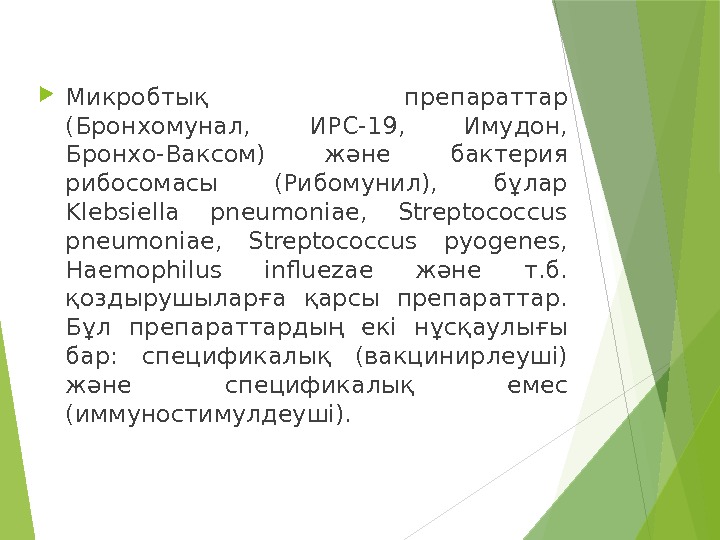 Микробтық препараттар (Бронхомунал, ИРС-19, Имудон, Бронхо-Ваксом) және бактерия рибосомасы (Рибомунил), бұлар Klebsiella pneumoniae, Streptococcus pneumoniae, Streptococcus pyogenes, Haemophilus influezae және т.б. қоздырушыларға қарсы препараттар. Бұл препараттардың екі нұсқаулығы бар: спецификалық (вакцинирлеуші) және спецификалық емес (иммуностимулдеуші).